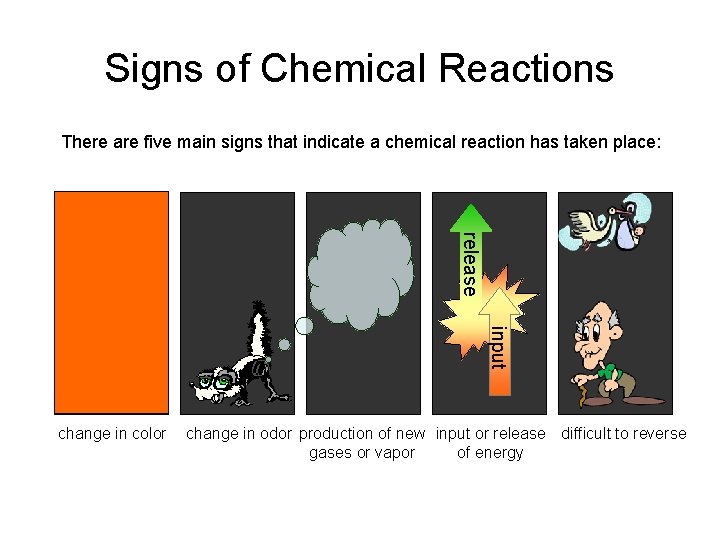 Signs of Chemical Reactions

There are five main signs that indicate a chemical reaction has taken place:

release

input

change in color

change in odor

production of new gases or vapor

input or release of energy

difficult to reverse